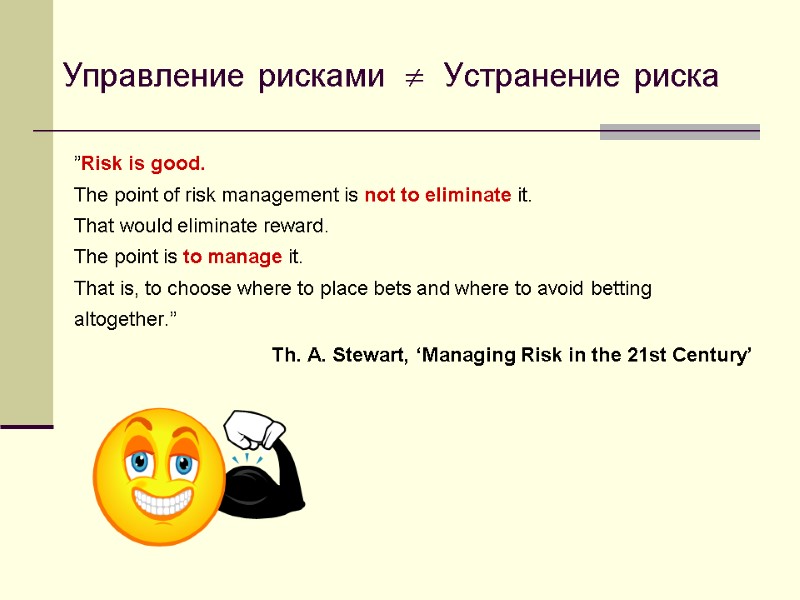 Управление рисками $\neq$ Устранение риска

”Risk is good.
The point of risk management is not to eliminate it.
That would eliminate reward.
The point is to manage it.
That is, to choose where to place bets and where to avoid betting altogether.”

Th. A. Stewart, ‘Managing Risk in the 21st Century’